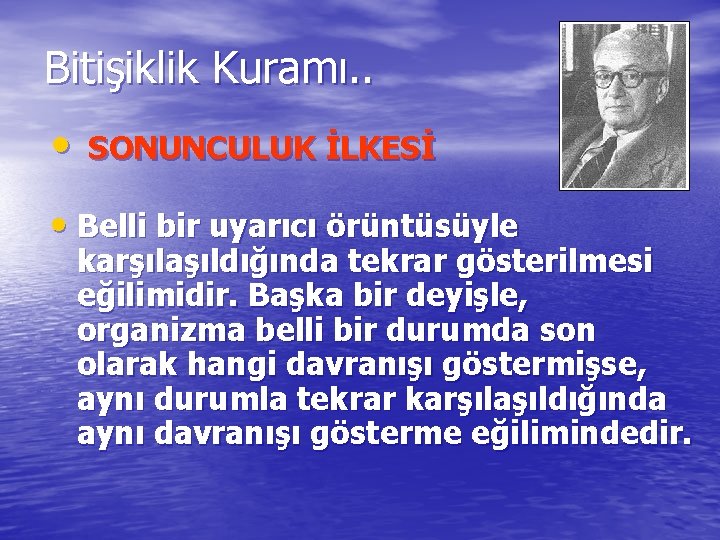 Bitişiklik Kuramı..

• SONUNCULUK İLKESİ

• Belli bir uyarıcı örüntüsüyle karşılaşıldığında tekrar gösterilmesi eğilimidir. Başka bir deyişle, organizma belli bir durumda son olarak hangi davranışı göstermişse, aynı durumla tekrar karşılaşıldığında aynı davranışı gösterme eğilimindedir.